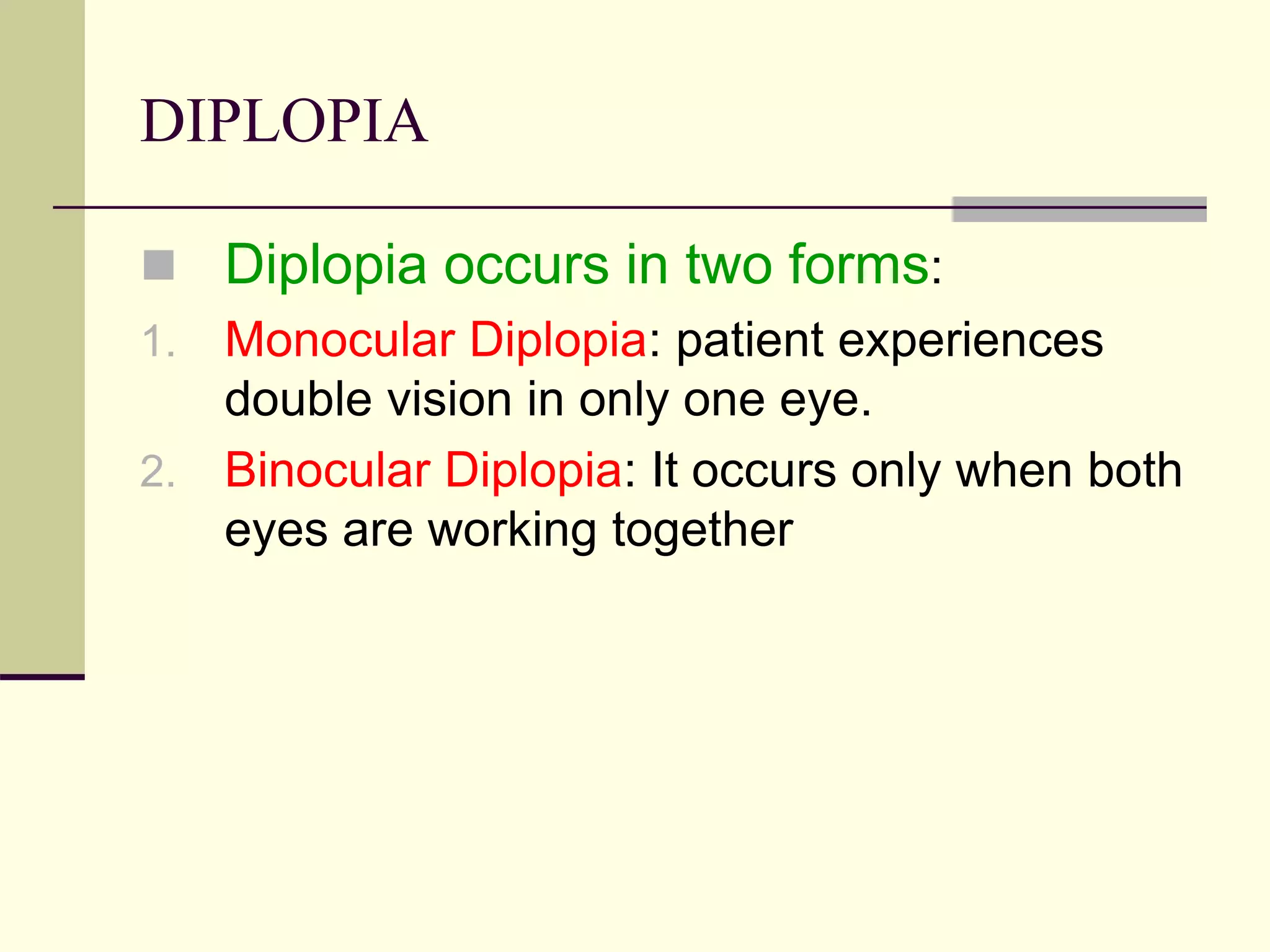 DIPLOPIA

Diplopia occurs in two forms:

1. Monocular Diplopia: patient experiences double vision in only one eye.
2. Binocular Diplopia: It occurs only when both eyes are working together